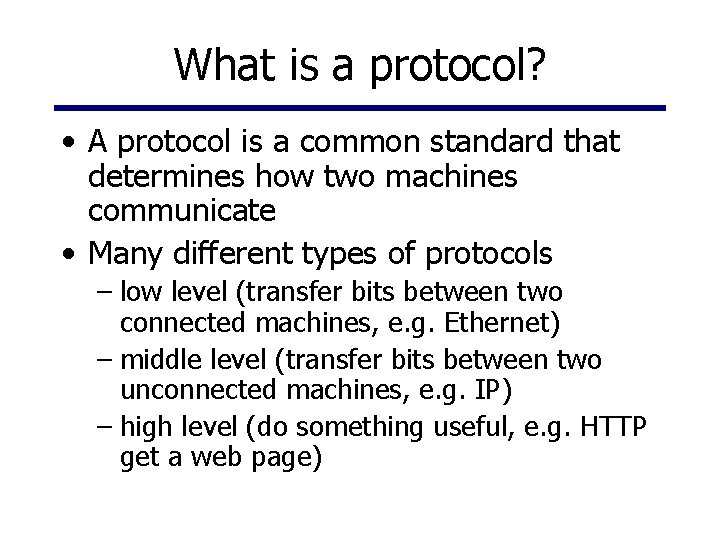 What is a protocol?

• A protocol is a common standard that determines how two machines communicate

• Many different types of protocols
– low level (transfer bits between two connected machines, e.g. Ethernet)
– middle level (transfer bits between two unconnected machines, e.g. IP)
– high level (do something useful, e.g. HTTP get a web page)